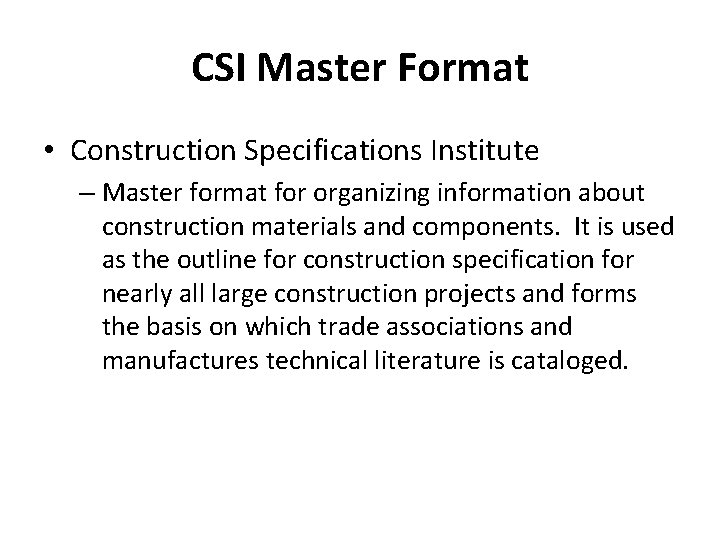 CSI Master Format

• Construction Specifications Institute
– Master format for organizing information about construction materials and components. It is used as the outline for construction specification for nearly all large construction projects and forms the basis on which trade associations and manufactures technical literature is cataloged.